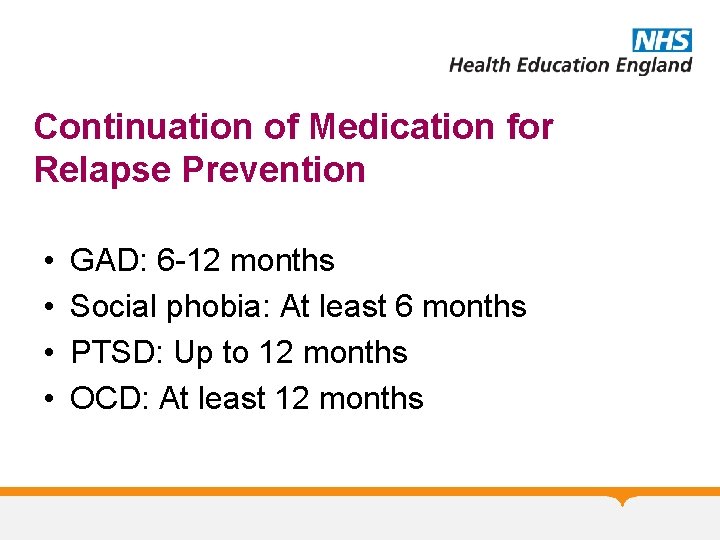 NHS
Health Education England

Continuation of Medication for Relapse Prevention

• GAD: 6-12 months
• Social phobia: At least 6 months
• PTSD: Up to 12 months
• OCD: At least 12 months